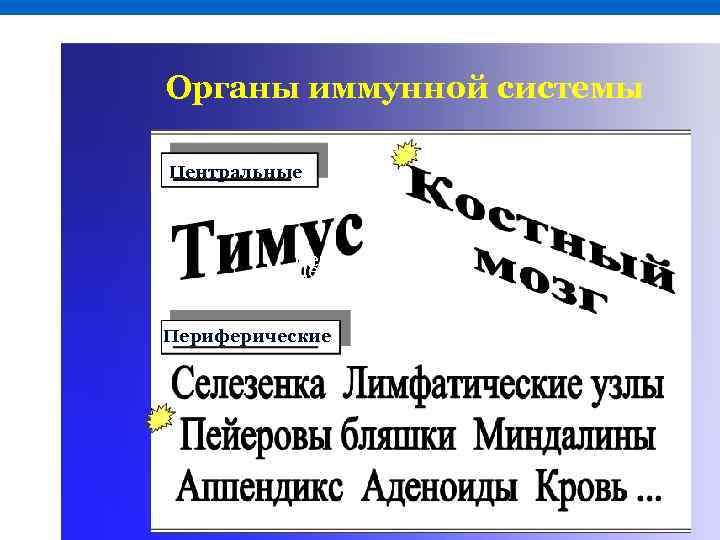 Органы иммунной системы

Центральные

Тимус

Костный мозг

Периферические

Селезенка Лимфатические узлы
Пейеровы бляшки Миндалины
Аппендикс Аденоиды Кровь ...